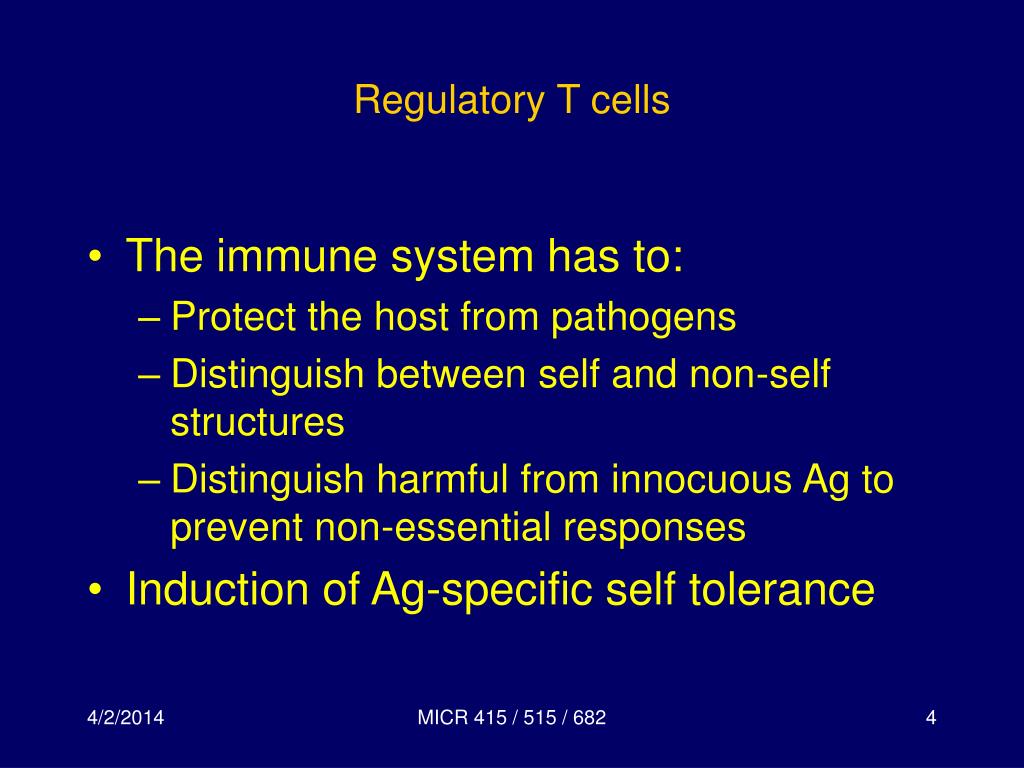 Regulatory T cells

• The immune system has to:
– Protect the host from pathogens
– Distinguish between self and non-self structures
– Distinguish harmful from innocuous Ag to prevent non-essential responses
• Induction of Ag-specific self tolerance

4/2/2014
MICR 415 / 515 / 682
4